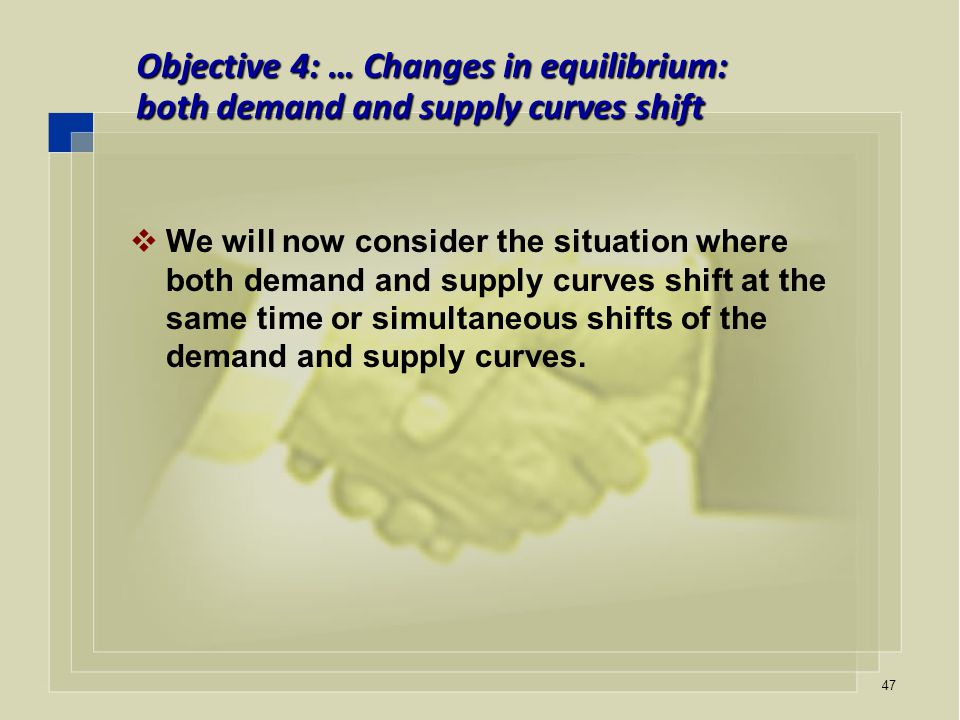 Objective 4: … Changes in equilibrium: both demand and supply curves shift

❖ We will now consider the situation where both demand and supply curves shift at the same time or simultaneous shifts of the demand and supply curves.

47